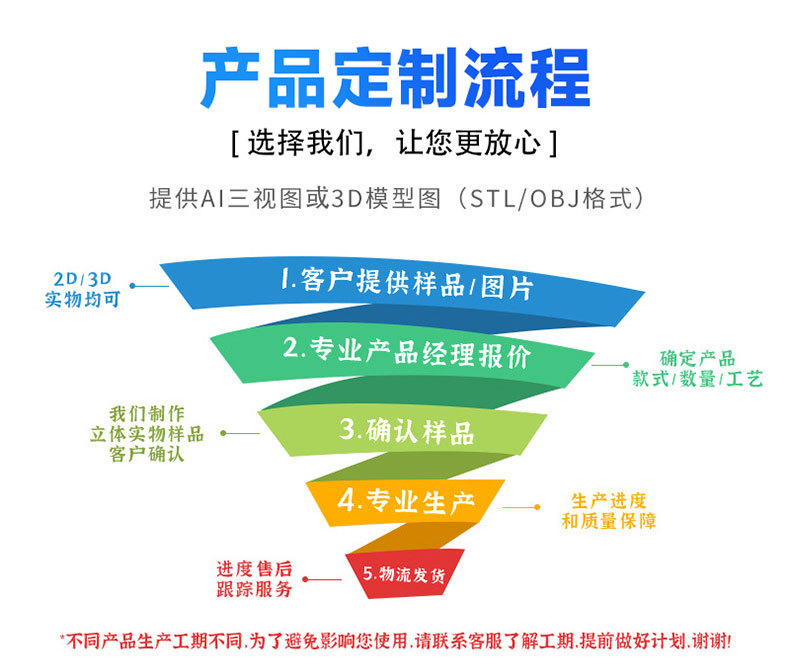 产品定制流程

[ 选择我们，让您更放心 ]

提供AI三视图或3D模型图（STL/OBJ格式）

2D/3D
实物均可

1.客户提供样品/图片

2.专业产品经理报价

确定产品
款式/数量/工艺

我们制作
立体实物样品
客户确认

3.确认样品

4.专业生产

生产进度
和质量保障

进度售后
跟踪服务

5.物流发货

*不同产品生产工期不同.为了避免影响您使用.请联系客服了解工期.提前做好计划.谢谢!